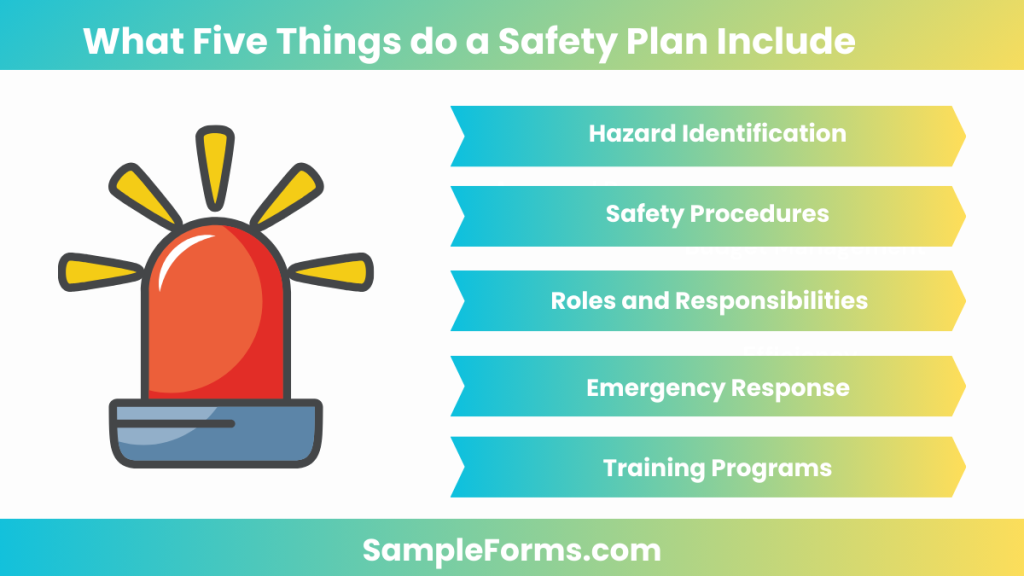 What Five Things do a Safety Plan Include

Hazard Identification

Safety Procedures

Roles and Responsibilities

Emergency Response

Training Programs

SampleForms.com